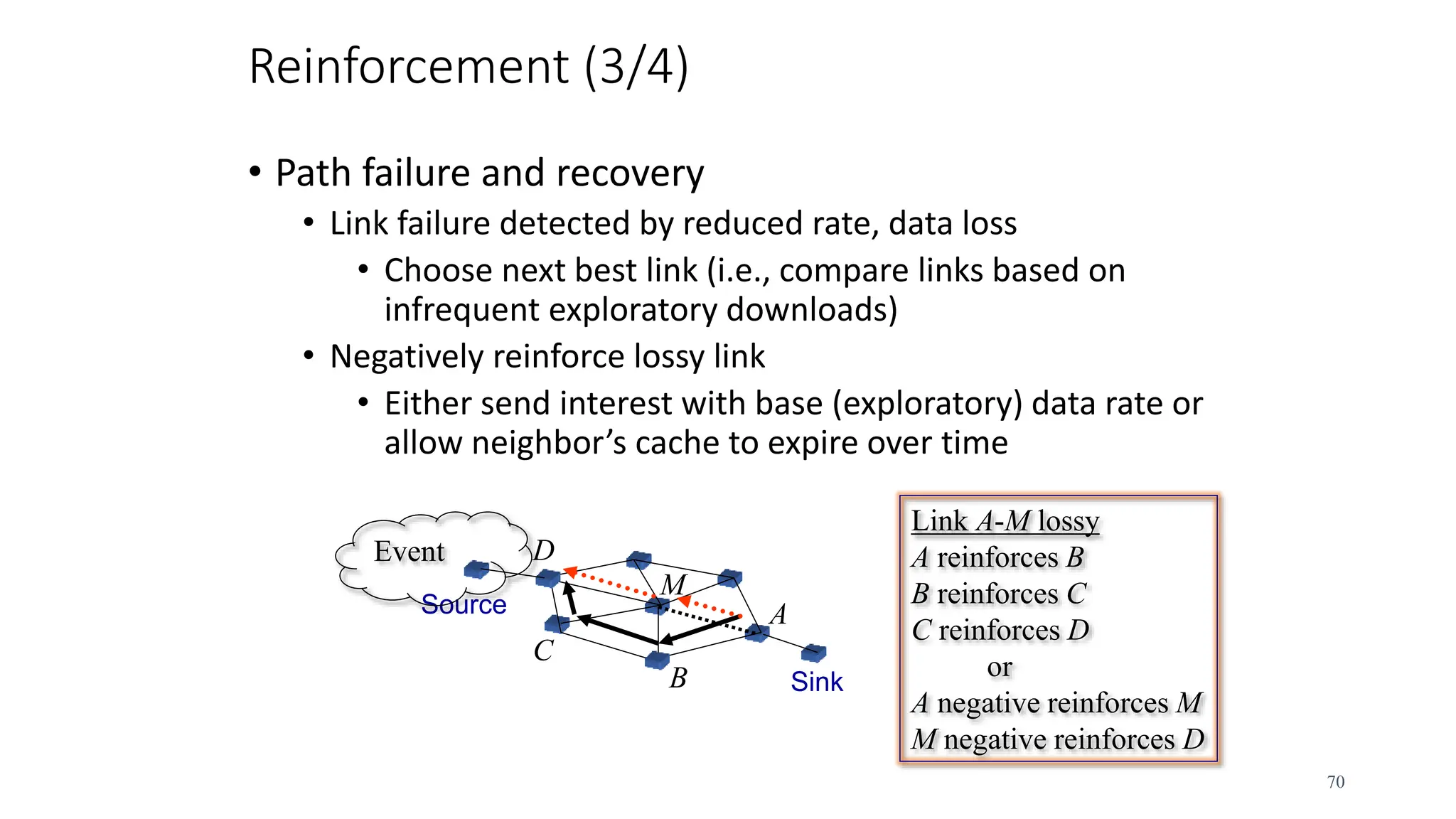 Reinforcement (3/4)

• Path failure and recovery
• Link failure detected by reduced rate, data loss
• Choose next best link (i.e., compare links based on infrequent exploratory downloads)
• Negatively reinforce lossy link
• Either send interest with base (exploratory) data rate or allow neighbor's cache to expire over time

Event
Source
D
M
A
C
B
Sink

Link A-M lossy
A reinforces B
B reinforces C
C reinforces D
or
A negative reinforces M
M negative reinforces D

70